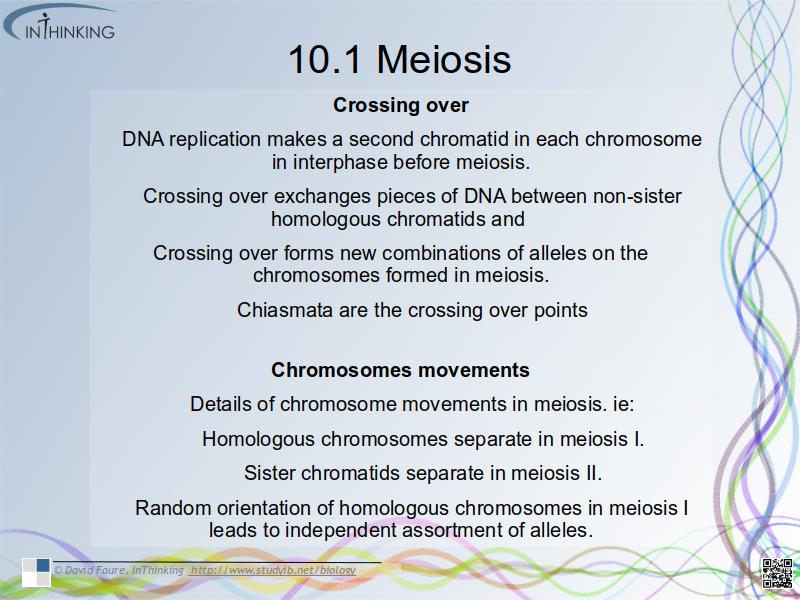 INTHINKING

10.1 Meiosis

Crossing over

DNA replication makes a second chromatid in each chromosome in interphase before meiosis.

Crossing over exchanges pieces of DNA between non-sister homologous chromatids and

Crossing over forms new combinations of alleles on the chromosomes formed in meiosis.

Chiasmata are the crossing over points

Chromosomes movements

Details of chromosome movements in meiosis. ie:

Homologous chromosomes separate in meiosis I.

Sister chromatids separate in meiosis II.

Random orientation of homologous chromosomes in meiosis I leads to independent assortment of alleles.

© David Faure, InThinking http://www.studyib.net/biology